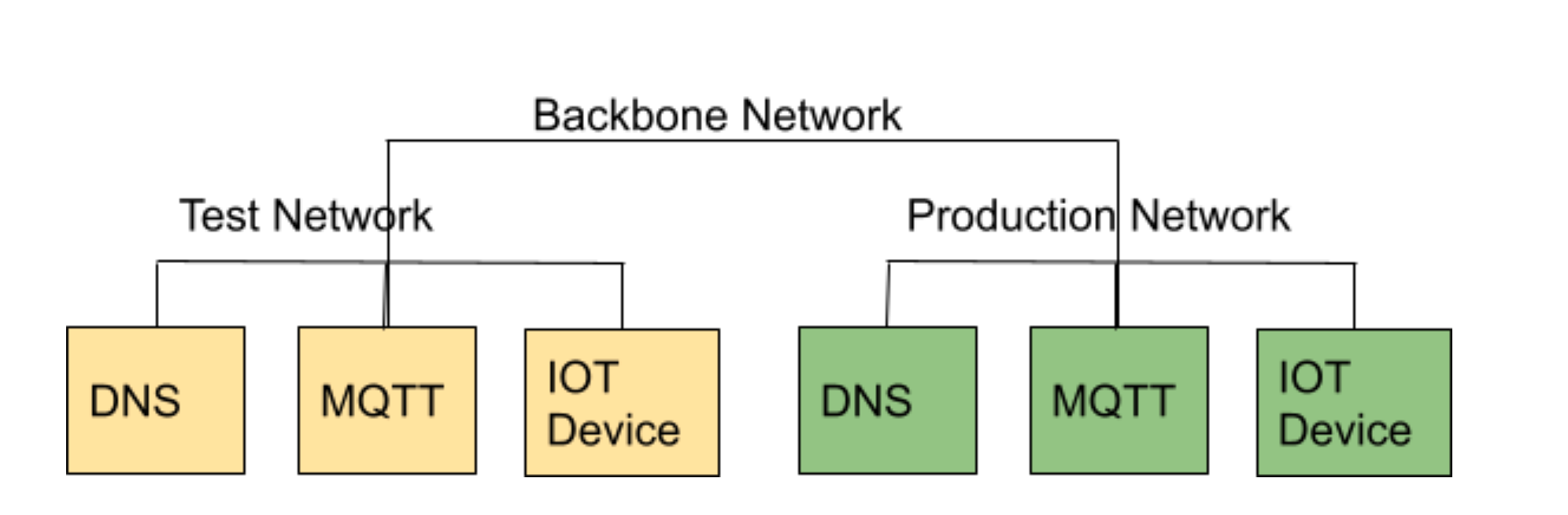 Backbone Network

Test Network

Production Network

DNS

MQTT

IOT Device

DNS

MQTT

IOT Device